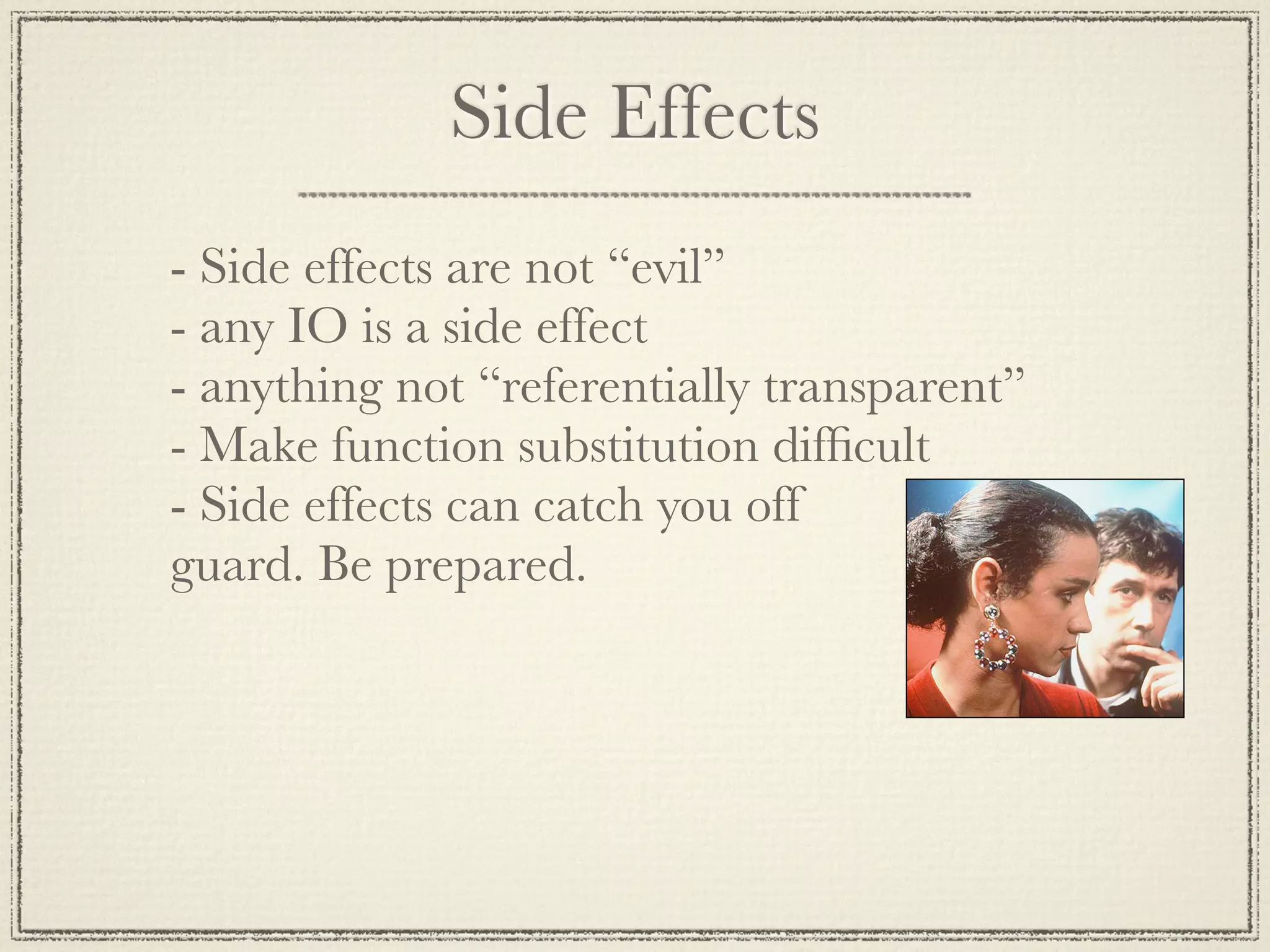 Side Effects

- Side effects are not “evil”
- any IO is a side effect
- anything not “referentially transparent”
- Make function substitution difficult
- Side effects can catch you off guard. Be prepared.